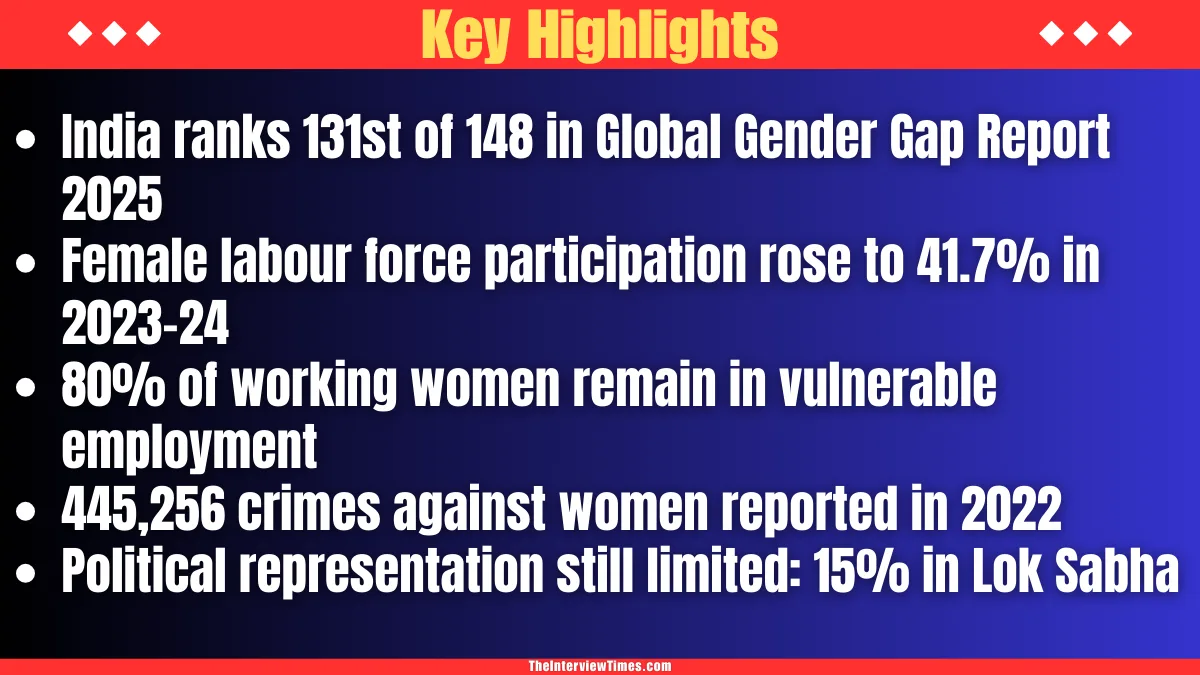 Key Highlights

- India ranks 131st of 148 in Global Gender Gap Report 2025
- Female labour force participation rose to 41.7% in 2023-24
- 80% of working women remain in vulnerable employment
- 445,256 crimes against women reported in 2022
- Political representation still limited: 15% in Lok Sabha

TheInterviewTimes.com